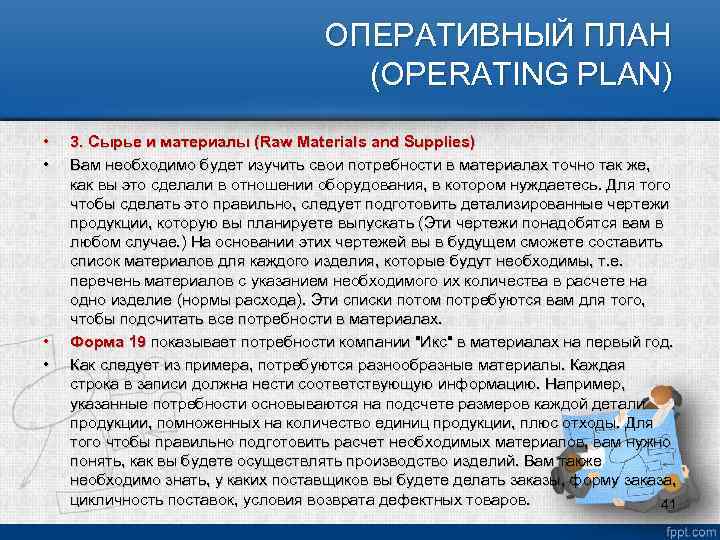 ОПЕРАТИВНЫЙ ПЛАН (OPERATING PLAN)

• 3. Сырье и материалы (Raw Materials and Supplies)
• Вам необходимо будет изучить свои потребности в материалах точно так же, как вы это сделали в отношении оборудования, в котором нуждаетесь. Для того чтобы сделать это правильно, следует подготовить детализированные чертежи продукции, которую вы планируете выпускать (Эти чертежи понадобятся вам в любом случае.) На основании этих чертежей вы в будущем сможете составить список материалов для каждого изделия, которые будут необходимы, т.е. перечень материалов с указанием необходимого их количества в расчете на одно изделие (нормы расхода). Эти списки потом потребуются вам для того, чтобы подсчитать все потребности в материалах.
• Форма 19 показывает потребности компании "Икс" в материалах на первый год.
• Как следует из примера, потребуются разнообразные материалы. Каждая строка в записи должна нести соответствующую информацию. Например, указанные потребности основываются на подсчете размеров каждой детали продукции, помноженных на количество единиц продукции, плюс отходы. Для того чтобы правильно подготовить расчет необходимых материалов, вам нужно понять, как вы будете осуществлять производство изделий. Вам также необходимо знать, у каких поставщиков вы будете делать заказы, форму заказа, цикличность поставок, условия возврата дефектных товаров.

41

fppt.com